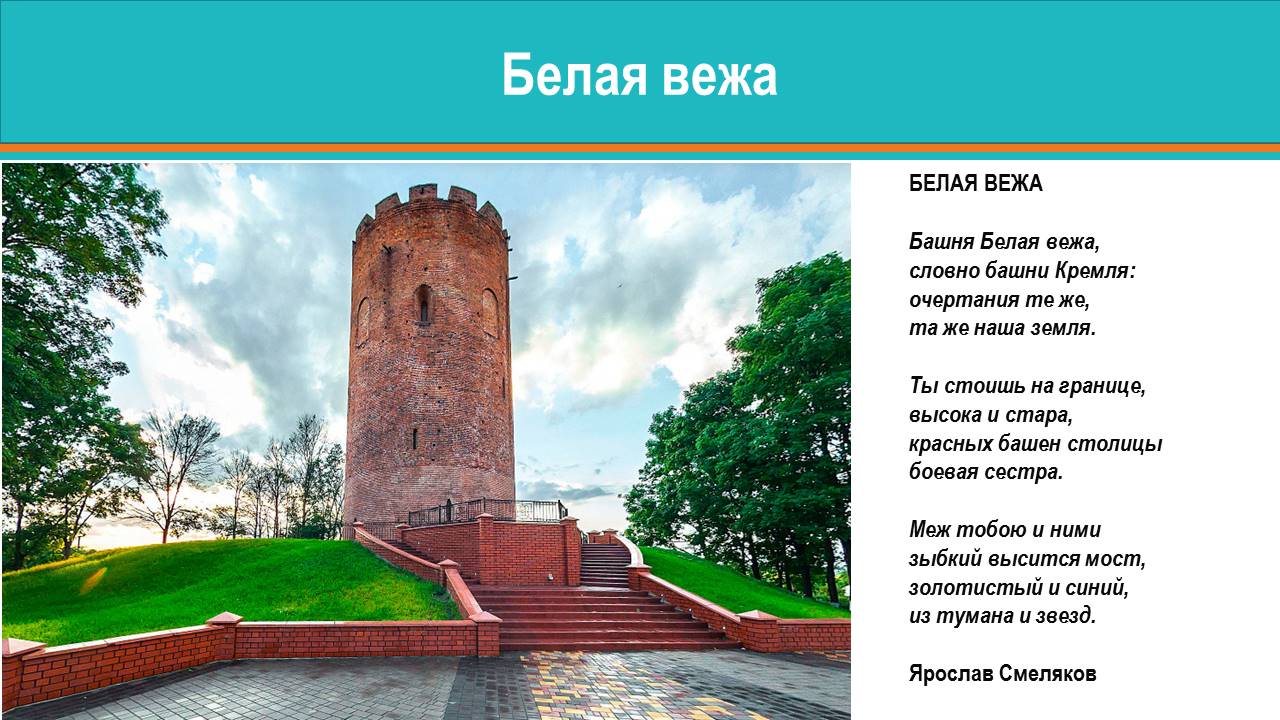 Белая вежа

БЕЛАЯ ВЕЖА

Башня Белая вежа,
словно башни Кремля:
очертания те же,
та же наша земля.

Ты стоишь на границе,
высока и стара,
красных башен столицы
боевая сестра.

Меж тобою и ними
зыбкий высится мост,
золотистый и синий,
из тумана и звезд.

Ярослав Смеляков